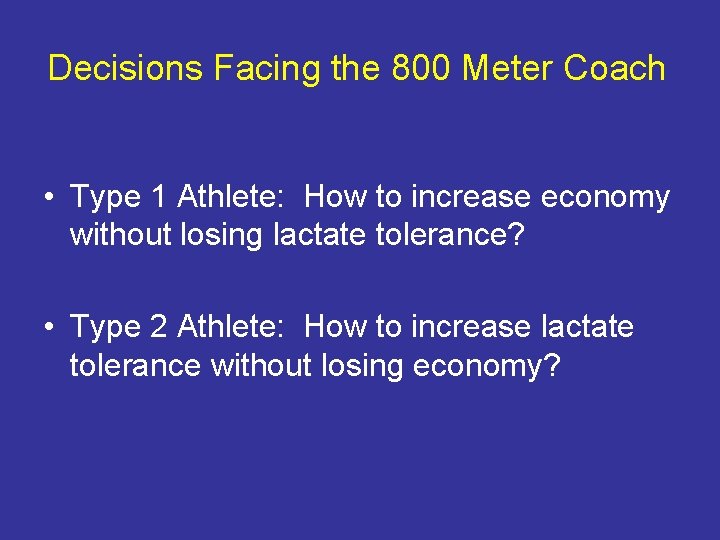 Decisions Facing the 800 Meter Coach

• Type 1 Athlete: How to increase economy without losing lactate tolerance?

• Type 2 Athlete: How to increase lactate tolerance without losing economy?